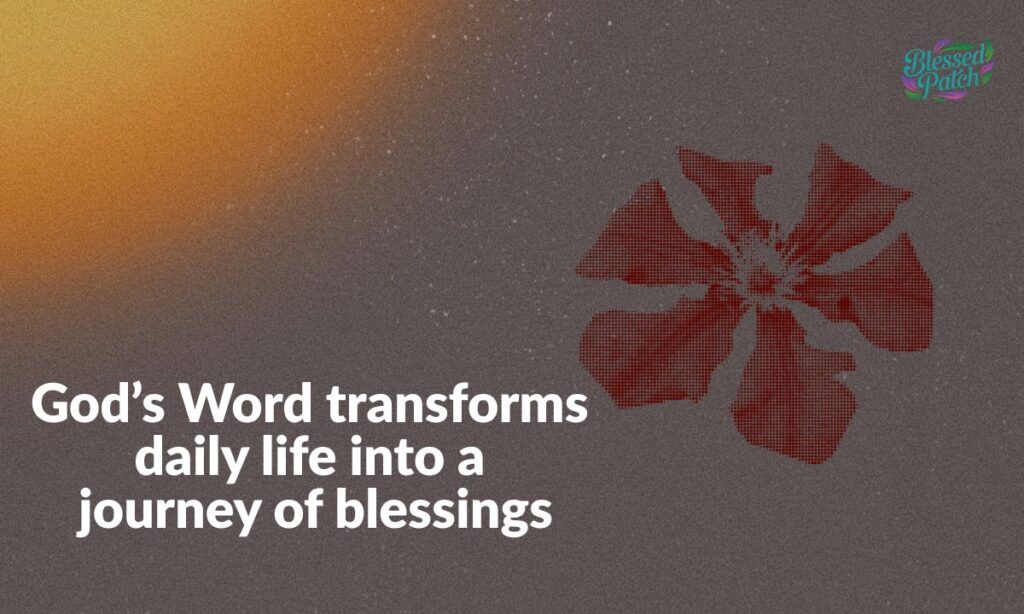 Blessed Patch

God’s Word transforms daily life into a journey of blessings